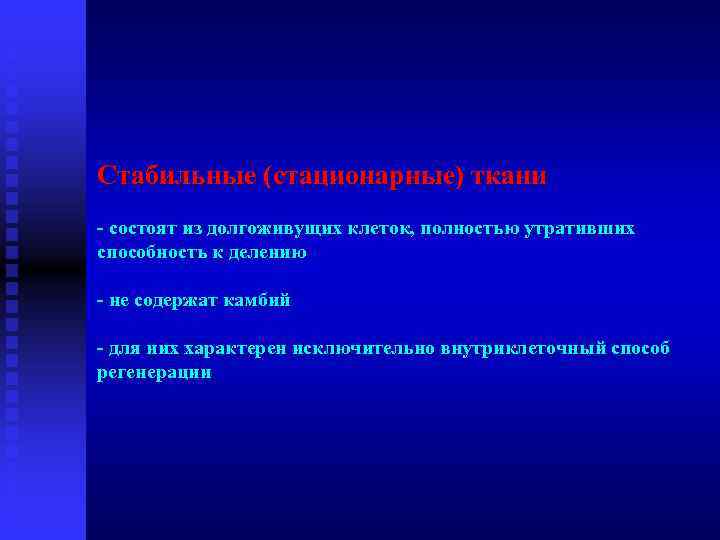 Стабильные (стационарные) ткани

- состоят из долгоживущих клеток, полностью утративших способность к делению

- не содержат камбий

- для них характерен исключительно внутриклеточный способ регенерации